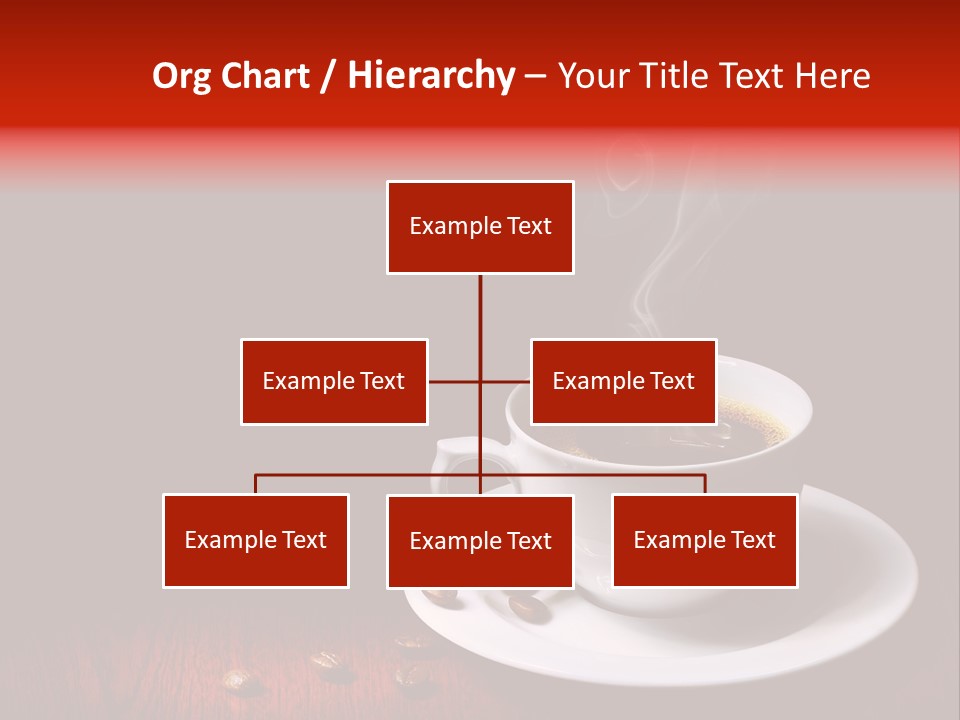 Org Chart / Hierarchy – Your Title Text Here

Example Text

Example Text

Example Text

Example Text

Example Text

Example Text